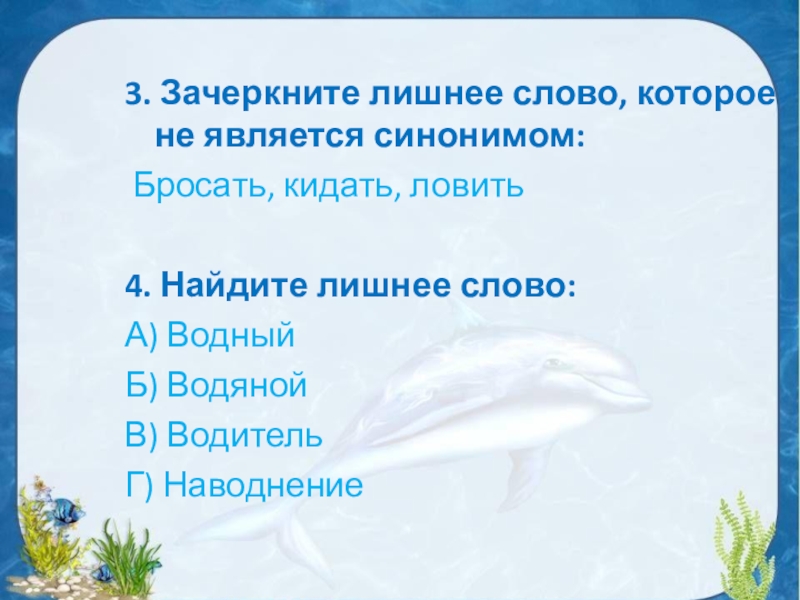 3. Зачеркните лишнее слово, которое не является синонимом:
Бросать, кидать, ловить

4. Найдите лишнее слово:
А) Водный
Б) Водяной
В) Водитель
Г) Наводнение